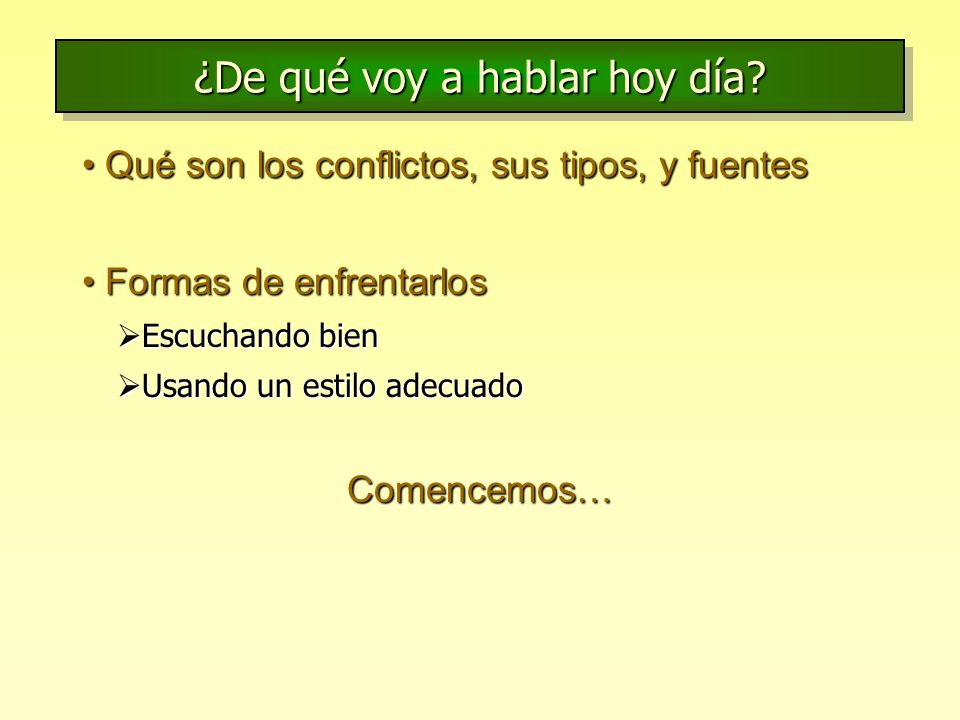 ¿De qué voy a hablar hoy día?

• Qué son los conflictos, sus tipos, y fuentes

• Formas de enfrentarlos

➢Escuchando bien

➢Usando un estilo adecuado

Comencemos…